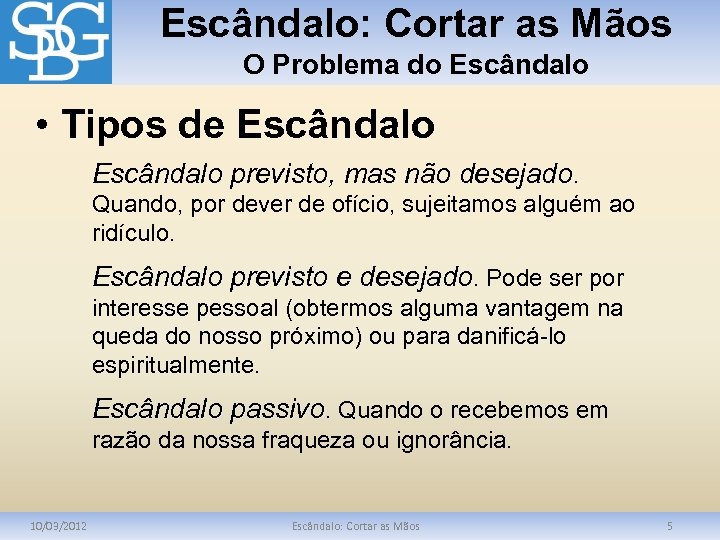 SDG

Escândalo: Cortar as Mãos
O Problema do Escândalo

• Tipos de Escândalo

Escândalo previsto, mas não desejado. Quando, por dever de ofício, sujeitamos alguém ao ridículo.

Escândalo previsto e desejado. Pode ser por interesse pessoal (obtermos alguma vantagem na queda do nosso próximo) ou para danificá-lo espiritualmente.

Escândalo passivo. Quando o recebemos em razão da nossa fraqueza ou ignorância.

10/03/2012 Escândalo: Cortar as Mãos 5